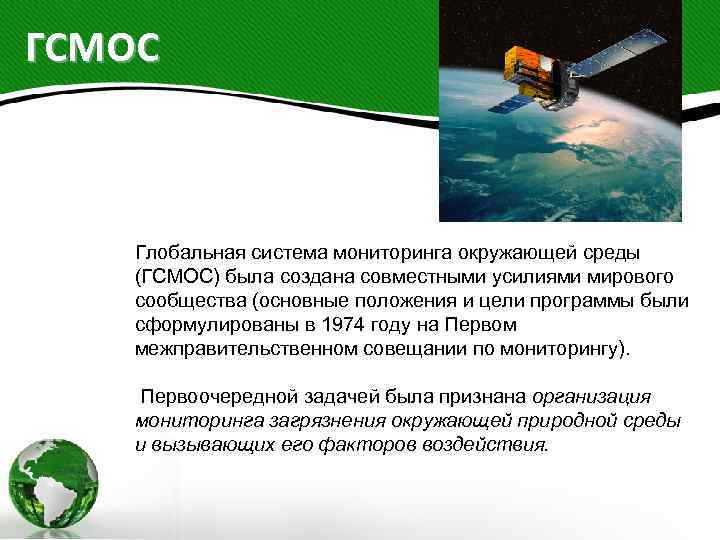 ГСМОС

Глобальная система мониторинга окружающей среды (ГСМОС) была создана совместными усилиями мирового сообщества (основные положения и цели программы были сформулированы в 1974 году на Первом межправительственном совещании по мониторингу).

Первоочередной задачей была признана организация мониторинга загрязнения окружающей природной среды и вызывающих его факторов воздействия.